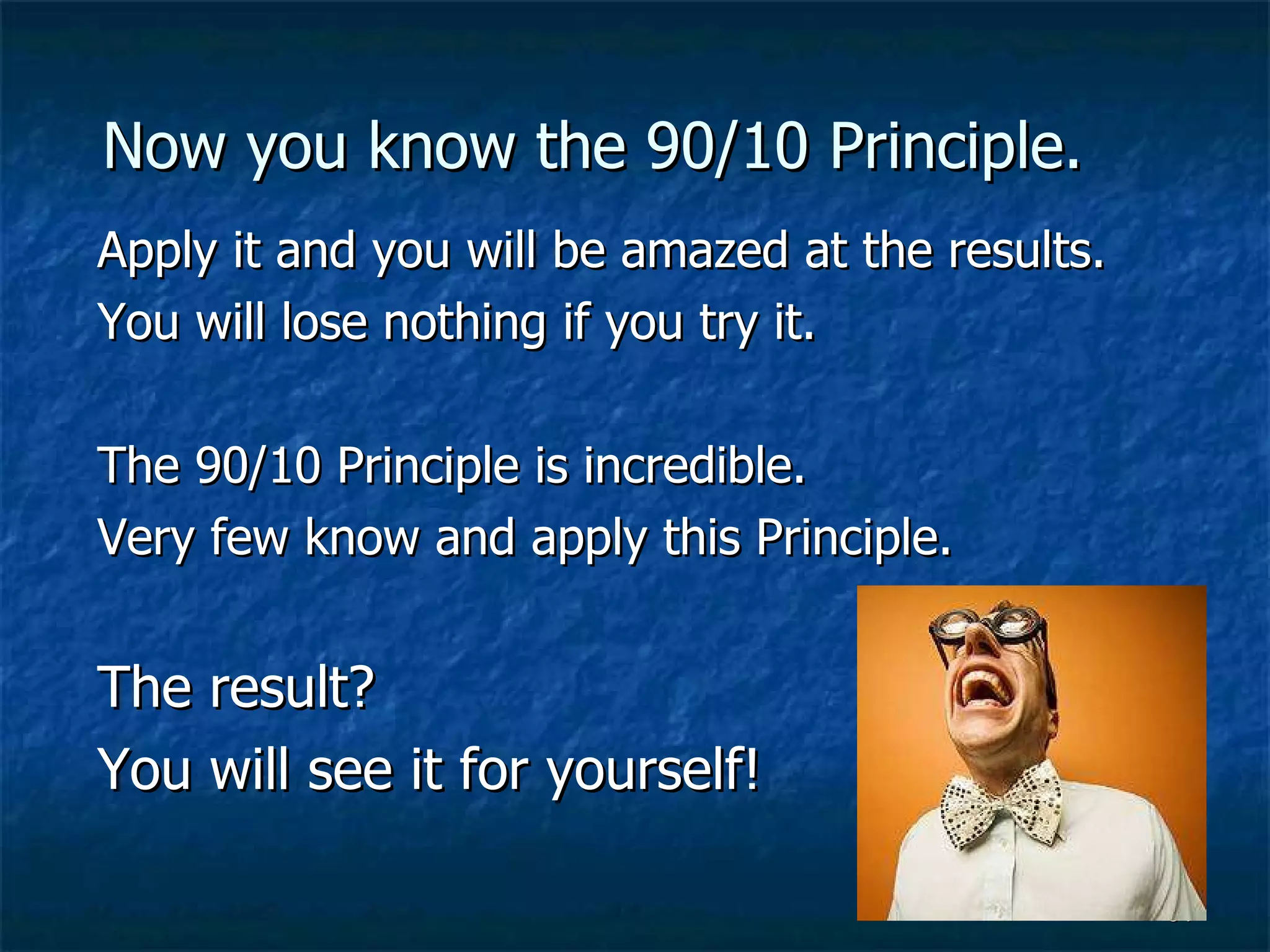 Now you know the 90/10 Principle.

Apply it and you will be amazed at the results.
You will lose nothing if you try it.

The 90/10 Principle is incredible.
Very few know and apply this Principle.

The result?
You will see it for yourself!